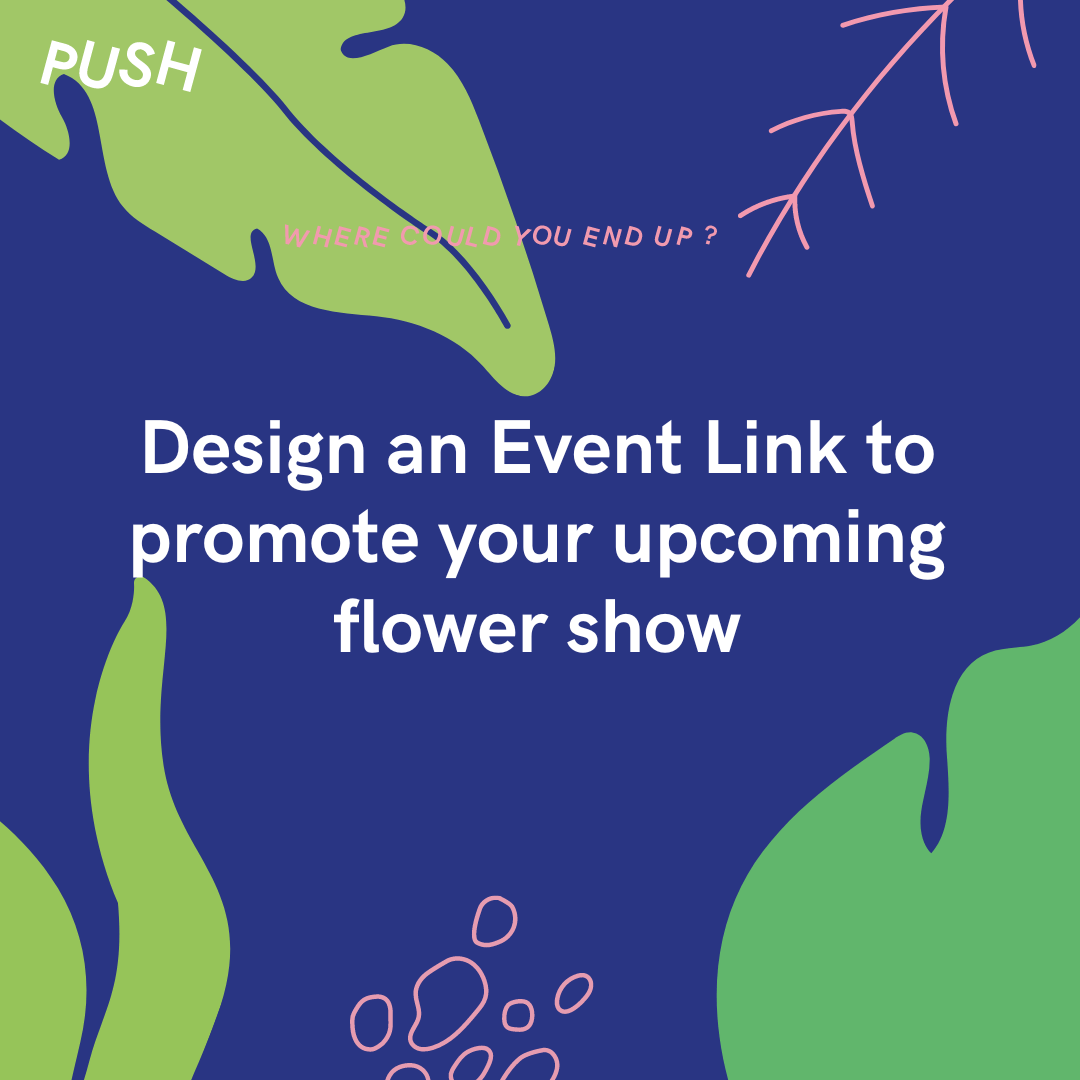 PUSH

WHERE COULD YOU END UP ?

Design an Event Link to promote your upcoming flower show